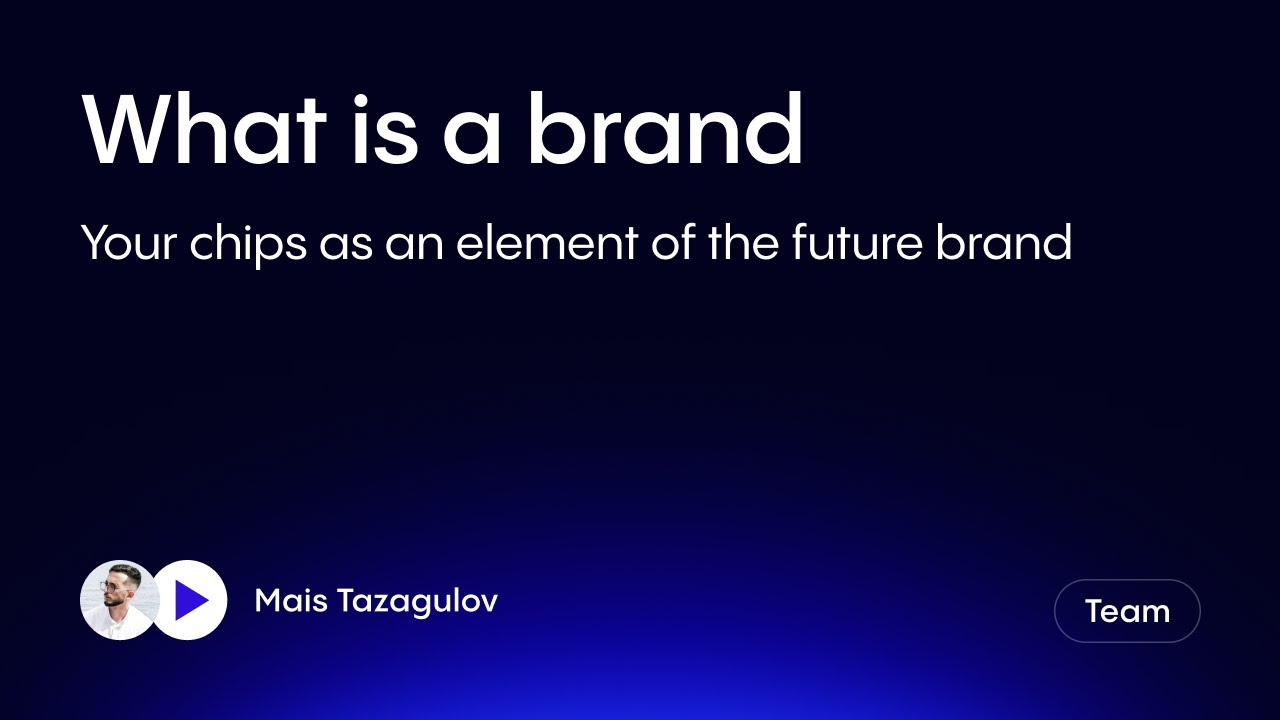 What is a brand

Your chips as an element of the future brand

Mais Tazagulov

Team